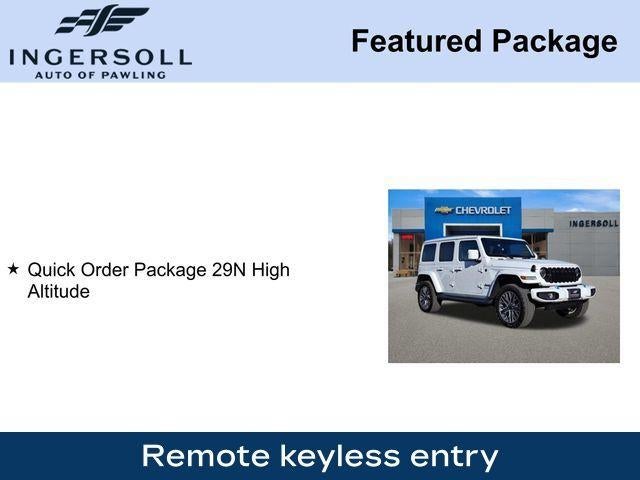 INGERSOLL
AUTO OF PAWLING

Featured Package

★ Quick Order Package 29N High Altitude

CHEVROLET

INGERSOLL

Remote keyless entry